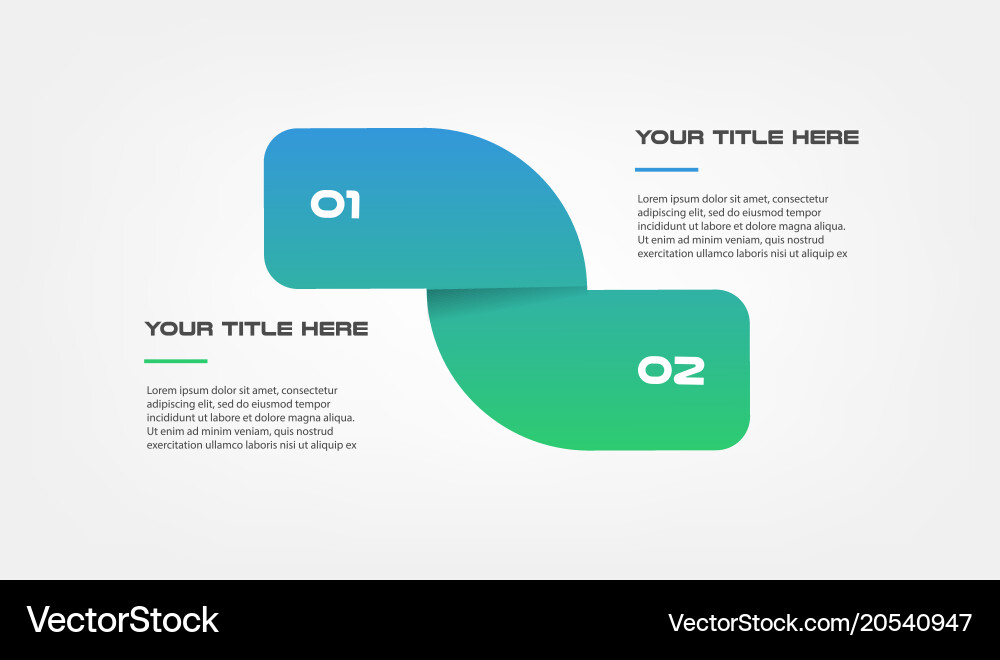 01

YOUR TITLE HERE

Lorem ipsum dolor sit amet, consectetur adipiscing elit, sed do eiusmod tempor incididunt ut labore et dolore magna aliqua. Ut enim ad minim veniam, quis nostrud exercitation ullamco laboris nisi ut aliquip ex

YOUR TITLE HERE

Lorem ipsum dolor sit amet, consectetur adipiscing elit, sed do eiusmod tempor incididunt ut labore et dolore magna aliqua. Ut enim ad minim veniam, quis nostrud exercitation ullamco laboris nisi ut aliquip ex

02

VectorStock

VectorStock.com/20540947